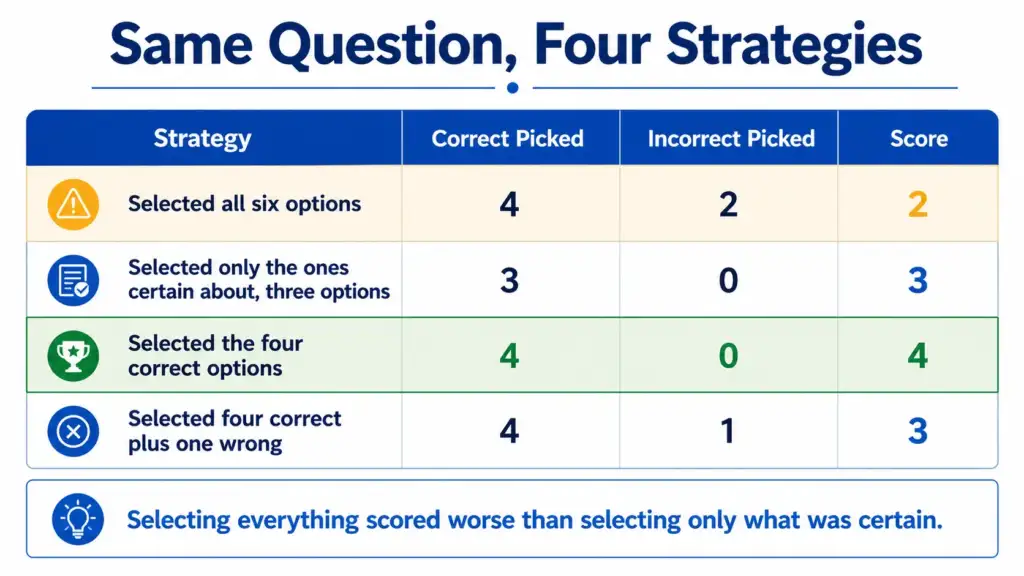 Same Question, Four Strategies

| Strategy | Correct Picked | Incorrect Picked | Score |
|---|---|---|---|
| Selected all six options | 4 | 2 | 2 |
| Selected only the ones certain about, three options | 3 | 0 | 3 |
| Selected the four correct options | 4 | 0 | 4 |
| Selected four correct plus one wrong | 4 | 1 | 3 |

Selecting everything scored worse than selecting only what was certain.